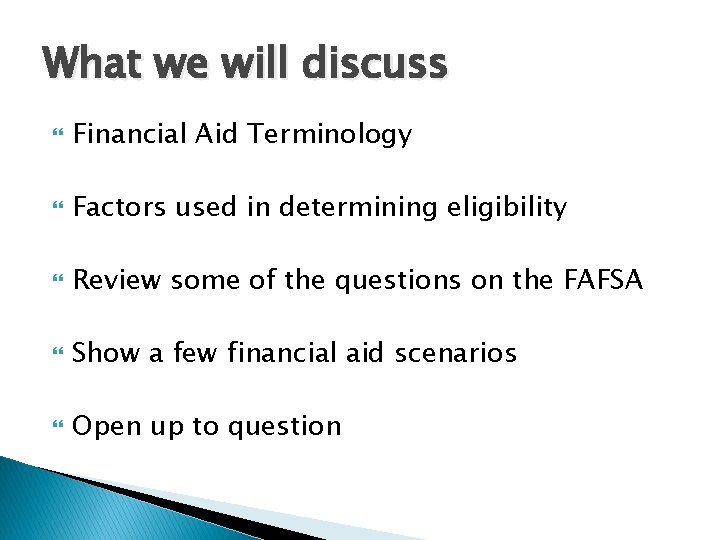 What we will discuss

Financial Aid Terminology

Factors used in determining eligibility

Review some of the questions on the FAFSA

Show a few financial aid scenarios

Open up to question